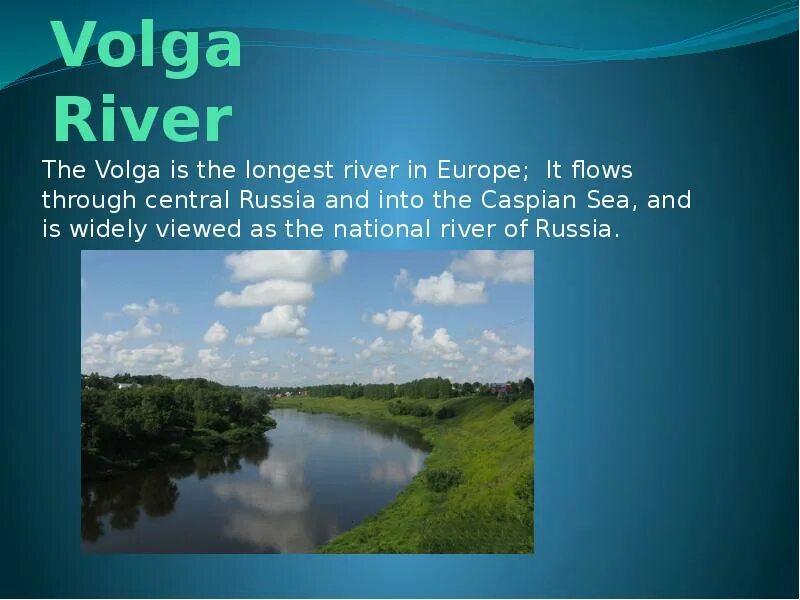 Volga River

The Volga is the longest river in Europe; It flows through central Russia and into the Caspian Sea, and is widely viewed as the national river of Russia.